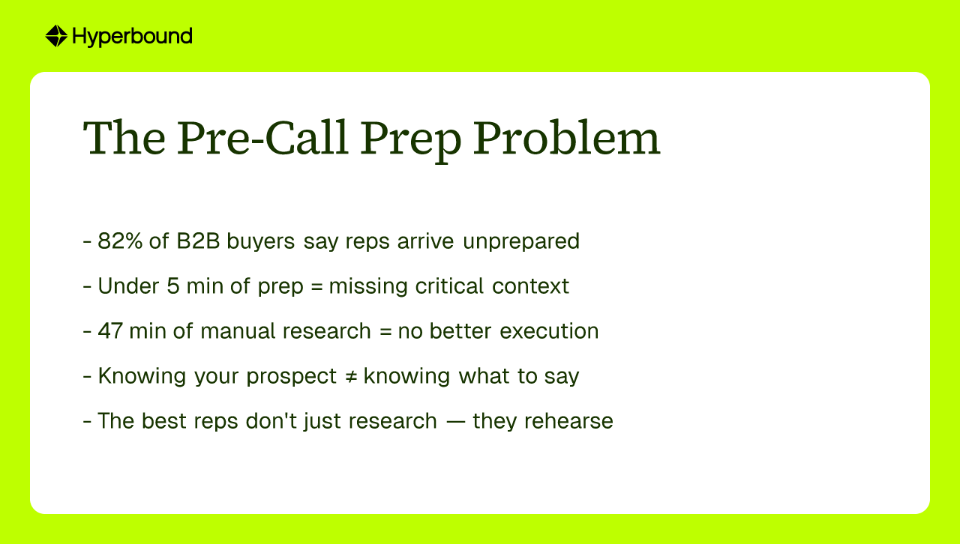 Hyperbound

The Pre-Call Prep Problem

- 82% of B2B buyers say reps arrive unprepared

- Under 5 min of prep = missing critical context

- 47 min of manual research = no better execution

- Knowing your prospect ≠ knowing what to say

- The best reps don't just research — they rehearse